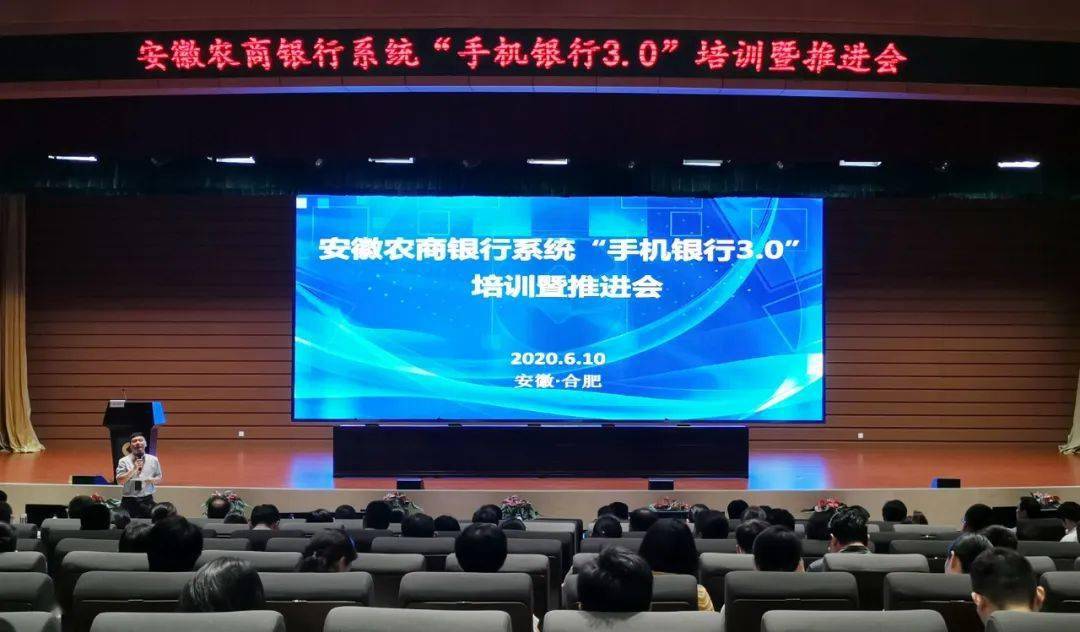 安徽农商银行系统“手机银行3.0”培训暨推进会

安徽农商银行系统“手机银行3.0”
培训暨推进会

2020.6.10
安徽·合肥